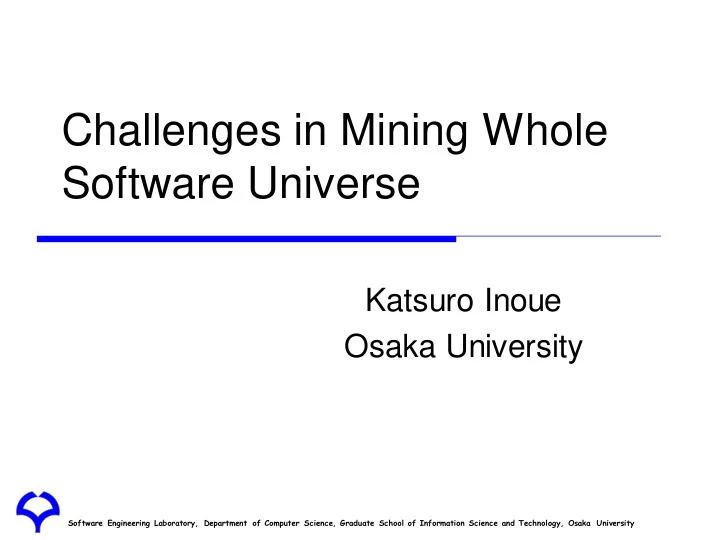 Challenges in Mining Whole Software Universe

Katsuro Inoue
Osaka University

Software Engineering Laboratory, Department of Computer Science, Graduate School of Information Science and Technology, Osaka University